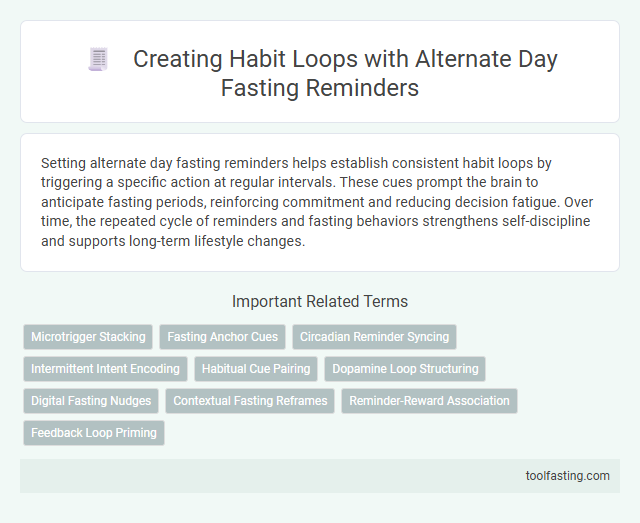 Creating Habit Loops with Alternate Day Fasting Reminders

Setting alternate day fasting reminders helps establish consistent habit loops by triggering a specific action at regular intervals. These cues prompt the brain to anticipate fasting periods, reinforcing commitment and reducing decision fatigue. Over time, the repeated cycle of reminders and fasting behaviors strengthens self-discipline and supports long-term lifestyle changes.

Important Related Terms

Microtrigger Stacking

Fasting Anchor Cues

Circadian Reminder Syncing

Intermittent Intent Encoding

Habitual Cue Pairing

Dopamine Loop Structuring

Digital Fasting Nudges

Contextual Fasting Reframes

Reminder-Reward Association

Feedback Loop Priming

toolfasting.com